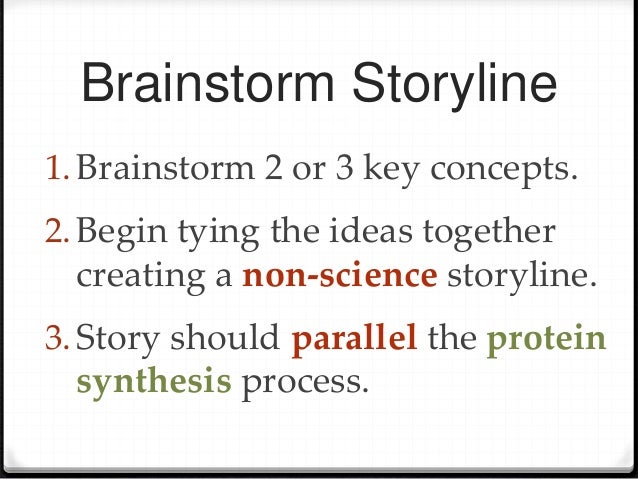 Brainstorm Storyline

1. Brainstorm 2 or 3 key concepts.

2. Begin tying the ideas together creating a non-science storyline.

3. Story should parallel the protein synthesis process.